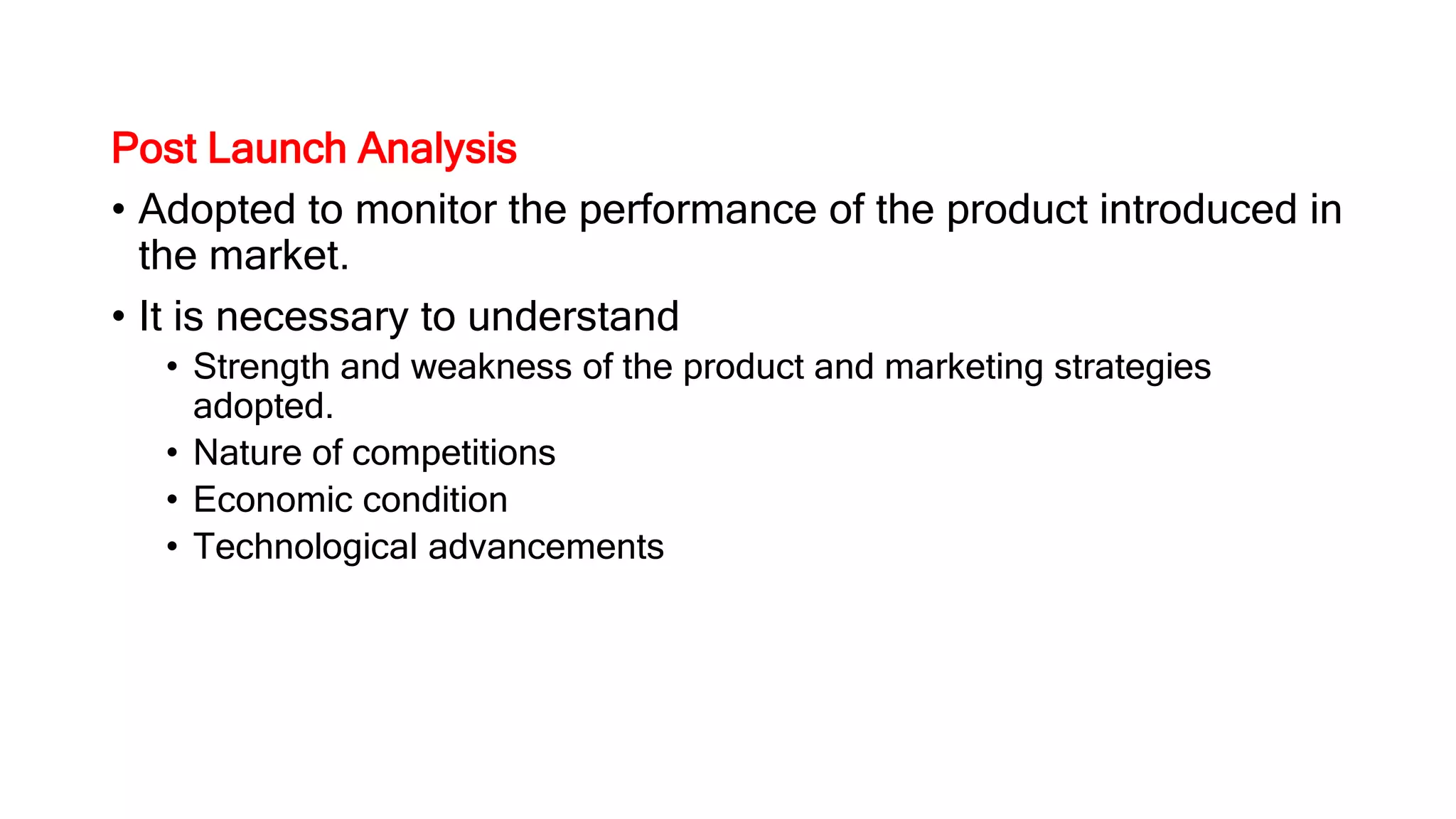 Post Launch Analysis

• Adopted to monitor the performance of the product introduced in the market.

• It is necessary to understand
  • Strength and weakness of the product and marketing strategies adopted.
  • Nature of competitions
  • Economic condition
  • Technological advancements